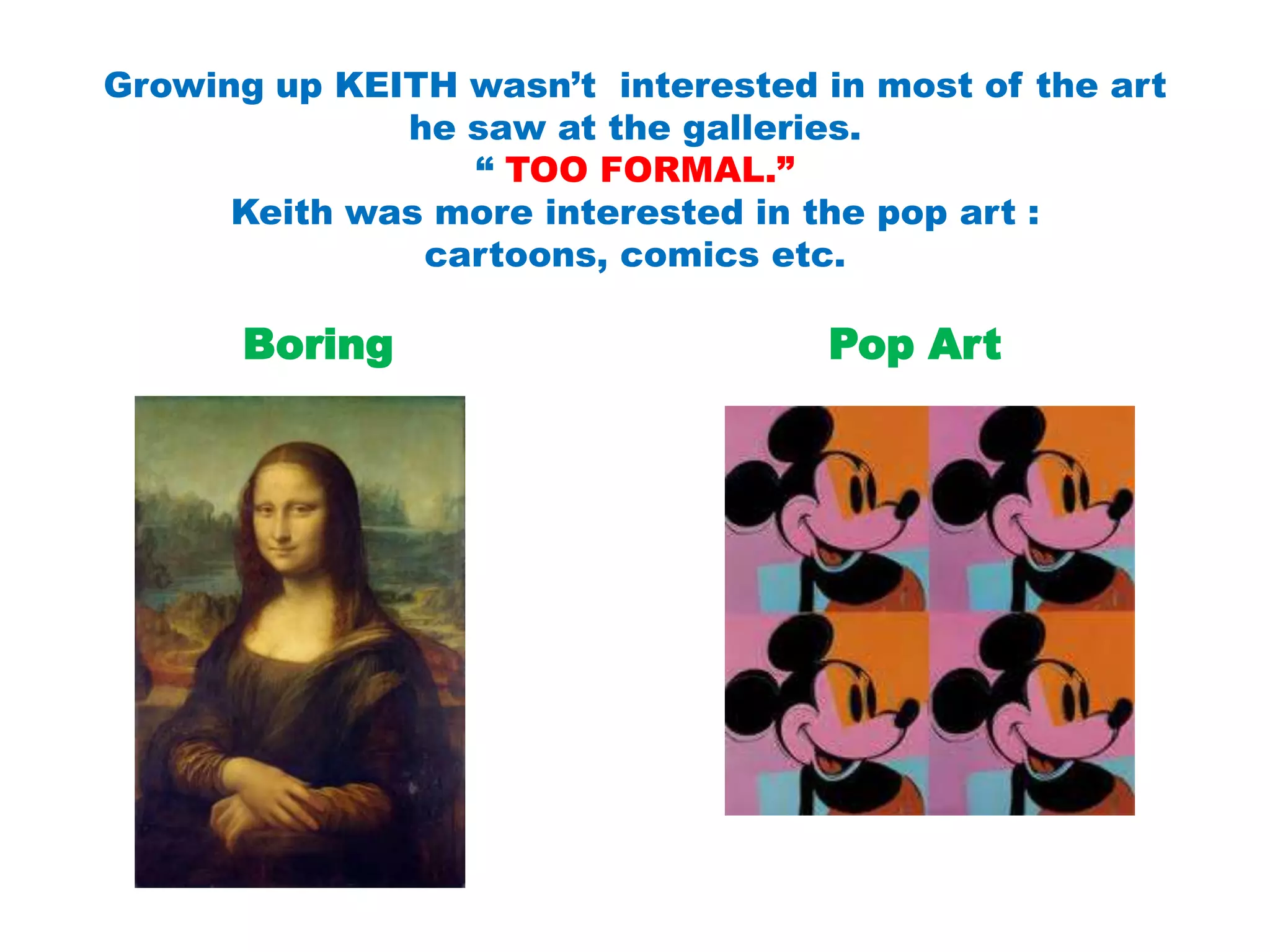 Growing up KEITH wasn’t interested in most of the art he saw at the galleries.
“ TOO FORMAL.”
Keith was more interested in the pop art : cartoons, comics etc.

Boring

Pop Art